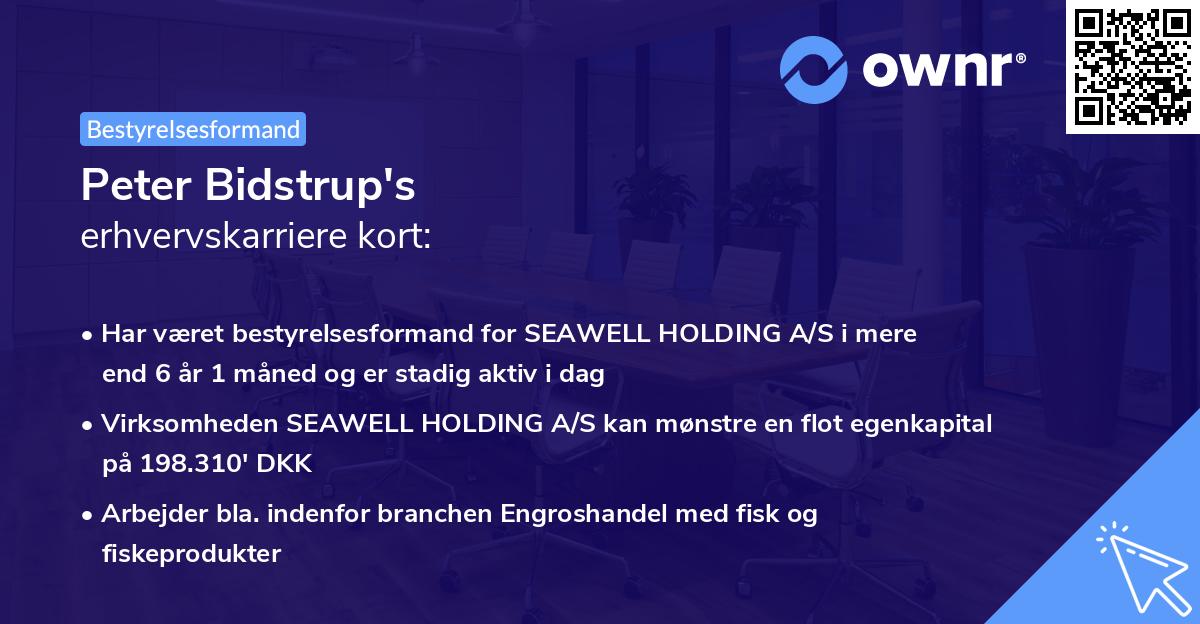 ownr®

Bestyrelsesformand

Peter Bidstrup's
erhvervskarriere kort:

• Har været bestyrelsesformand for SEAWELL HOLDING A/S i mere end 6 år 1 måned og er stadig aktiv i dag

• Virksomheden SEAWELL HOLDING A/S kan mønstre en flot egenkapital på 198.310' DKK

• Arbejder bla. indenfor branchen Engroshandel med fisk og fiskeprodukter